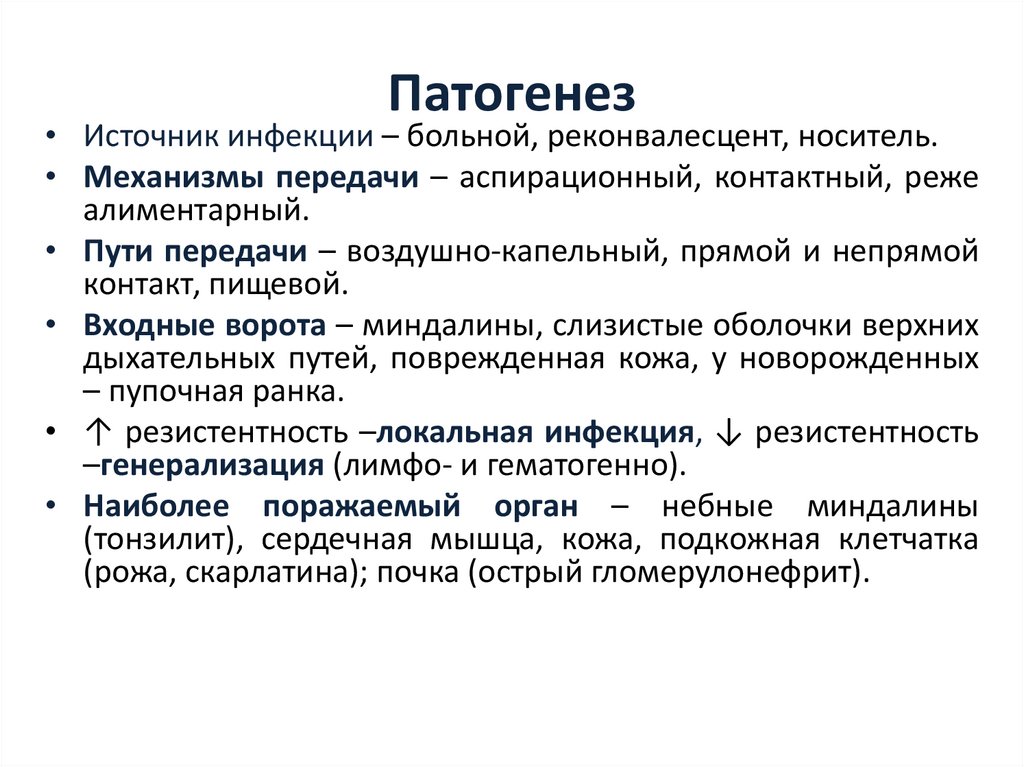 Патогенез

• Источник инфекции – больной, реконвалесцент, носитель.
• Механизмы передачи – аспирационный, контактный, реже алиментарный.
• Пути передачи – воздушно-капельный, прямой и непрямой контакт, пищевой.
• Входные ворота – миндалины, слизистые оболочки верхних дыхательных путей, поврежденная кожа, у новорожденных – пупочная ранка.
• ↑ резистентность –локальная инфекция, ↓ резистентность –генерализация (лимфо- и гематогенно).
• Наиболее поражаемый орган – небные миндалины (тонзилит), сердечная мышца, кожа, подкожная клетчатка (рожа, скарлатина); почка (острый гломерулонефрит).